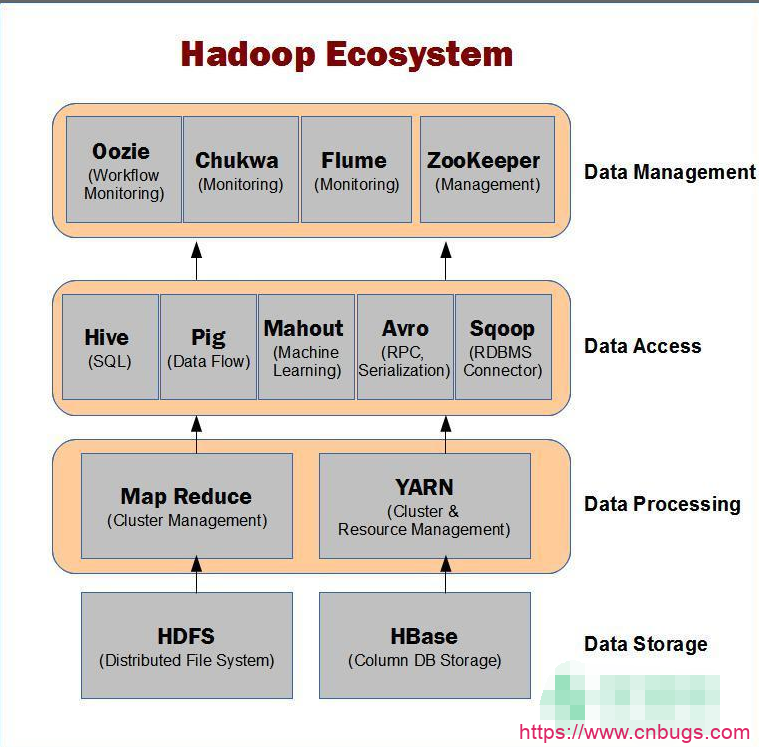 Hadoop Ecosystem

Oozie (Workflow Monitoring)

Chukwa (Monitoring)

Flume (Monitoring)

ZooKeeper (Management)

Data Management

Hive (SQL)

Pig (Data Flow)

Mahout (Machine Learning)

Avro (RPC, Serialization)

Sqoop (RDBMS Connector)

Data Access

Map Reduce (Cluster Management)

YARN (Cluster & Resource Management)

Data Processing

HDFS (Distributed File System)

HBase (Column DB Storage)

Data Storage

https://www.cnbugs.com